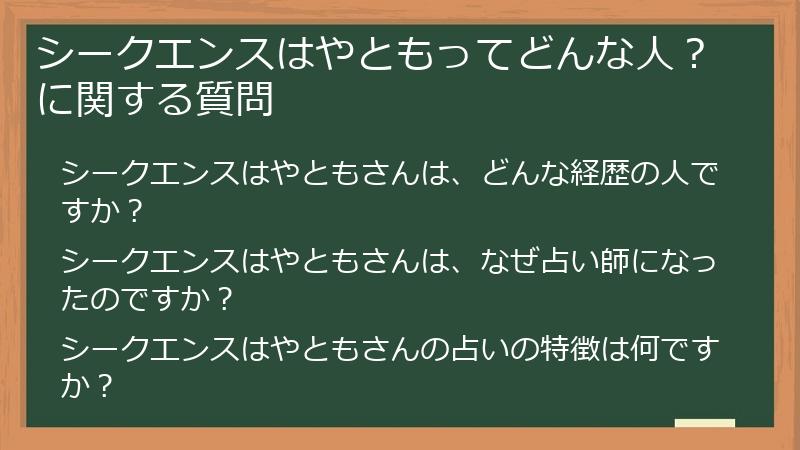 シークエンスはやともってどんな人？に関する質問

シークエンスはやともさんは、どんな経歴の人ですか？

シークエンスはやともさんは、なぜ占い師になったのですか？

シークエンスはやともさんの占いの特徴は何ですか？